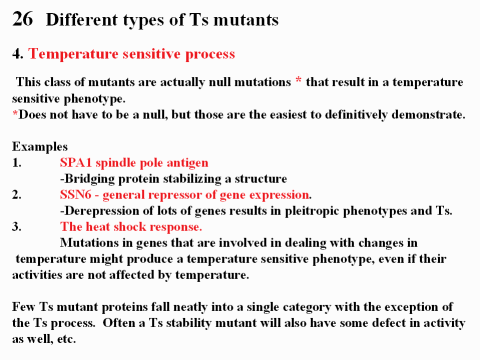 26 Different types of Ts mutants

4. Temperature sensitive process

This class of mutants are actually null mutations * that result in a temperature sensitive phenotype.
*Does not have to be a null, but those are the easiest to definitively demonstrate.

Examples
1. SPA1 spindle pole antigen
-Bridging protein stabilizing a structure
2. SSN6 - general repressor of gene expression.
-Derepression of lots of genes results in pleitropic phenotypes and Ts.
3. The heat shock response.
Mutations in genes that are involved in dealing with changes in temperature might produce a temperature sensitive phenotype, even if their activities are not affected by temperature.

Few Ts mutant proteins fall neatly into a single category with the exception of the Ts process. Often a Ts stability mutant will also have some defect in activity as well, etc.